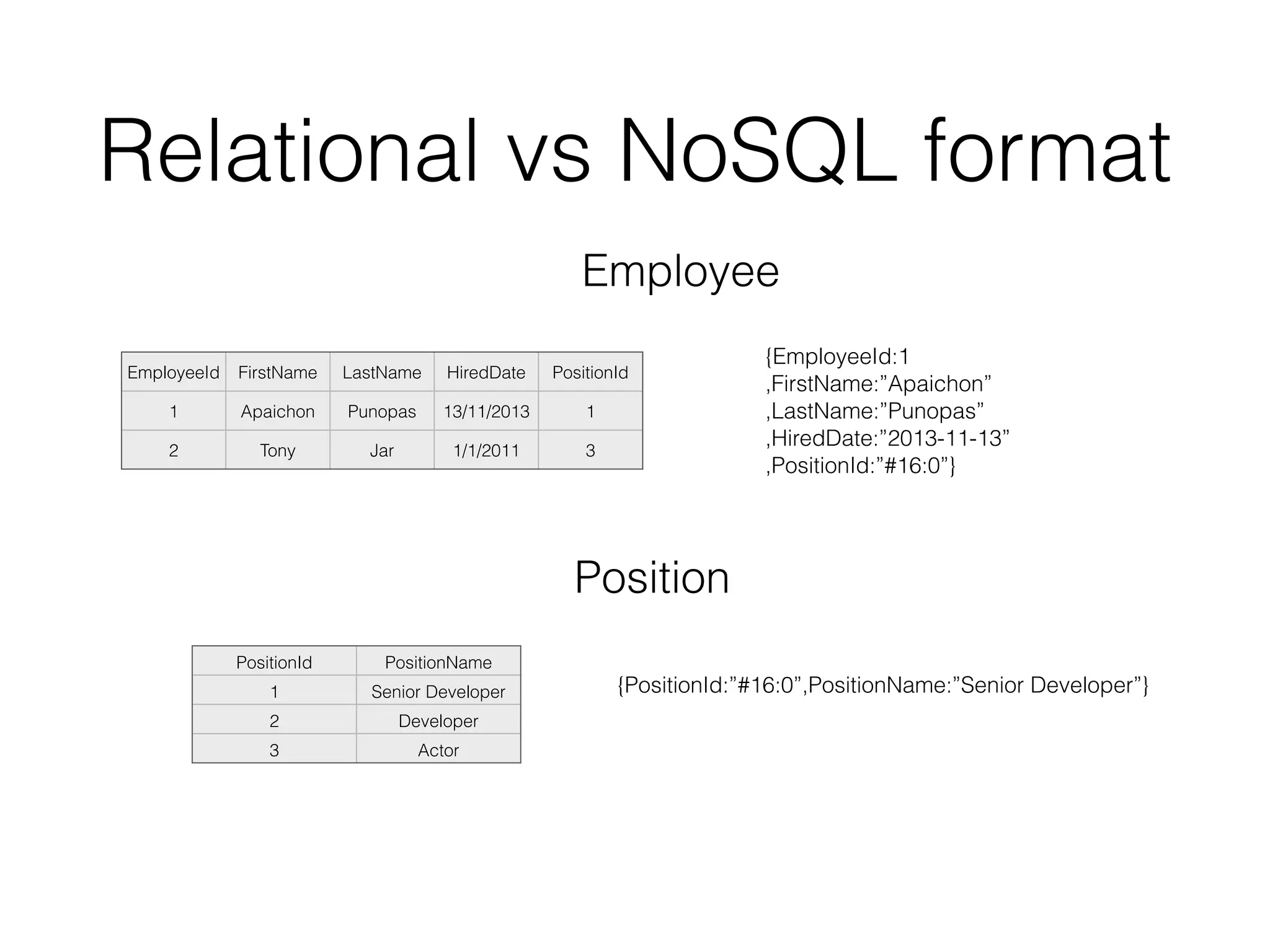 Relational vs NoSQL format

Employee

| EmployeeId | FirstName | LastName | HiredDate | PositionId |
|---|---|---|---|---|
| 1 | Apaichon | Punopas | 13/11/2013 | 1 |
| 2 | Tony | Jar | 1/1/2011 | 3 |

{EmployeeId:1
,FirstName:”Apaichon”
,LastName:”Punopas”
,HiredDate:”2013-11-13”
,PositionId:”#16:0”}

Position

| PositionId | PositionName |
|---|---|
| 1 | Senior Developer |
| 2 | Developer |
| 3 | Actor |

{PositionId:”#16:0”,PositionName:”Senior Developer”}